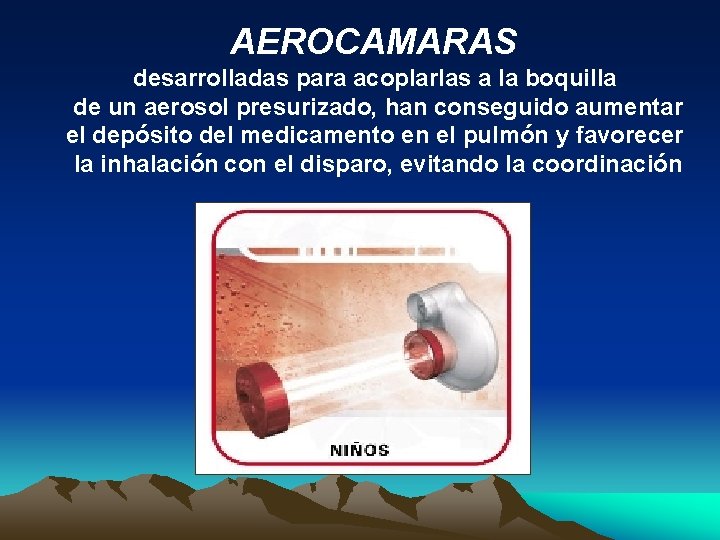 AEROCAMARAS

desarrolladas para acoplarlas a la boquilla de un aerosol presurizado, han conseguido aumentar el depósito del medicamento en el pulmón y favorecer la inhalación con el disparo, evitando la coordinación

NIÑOS